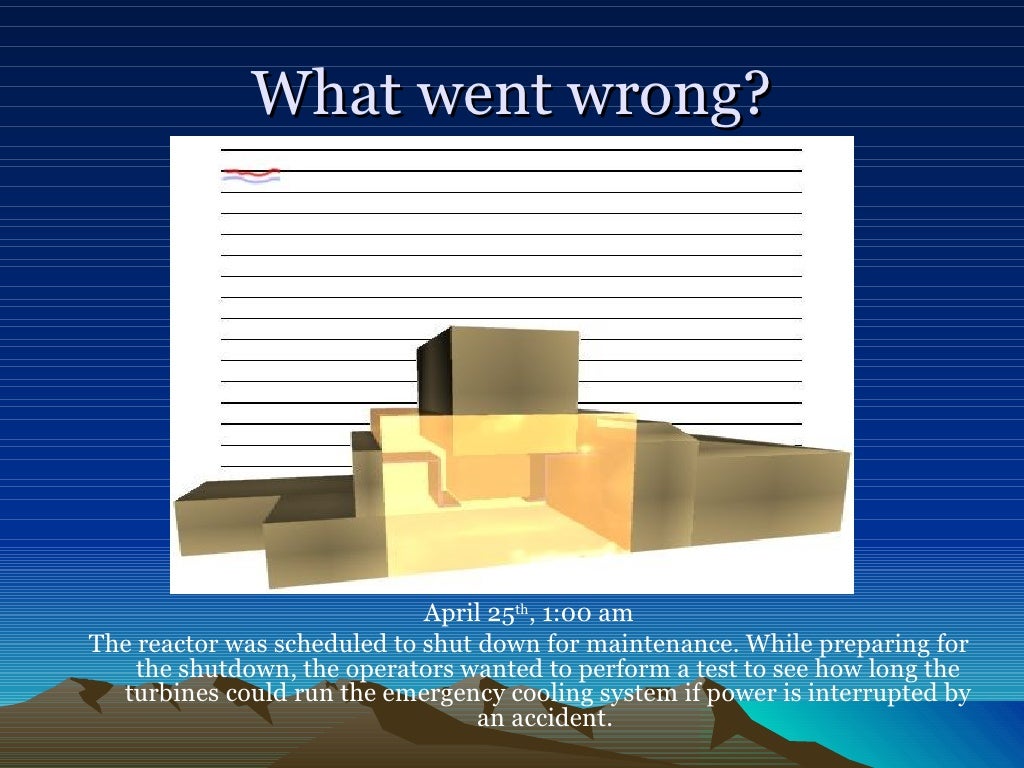 What went wrong?

April 25th, 1:00 am

The reactor was scheduled to shut down for maintenance. While preparing for the shutdown, the operators wanted to perform a test to see how long the turbines could run the emergency cooling system if power is interrupted by an accident.